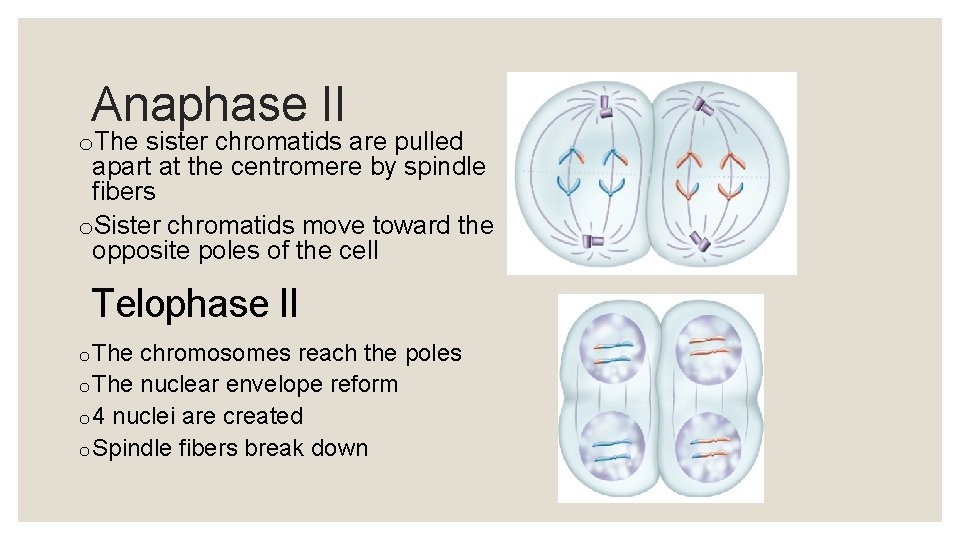 Anaphase II

o The sister chromatids are pulled apart at the centromere by spindle fibers

o Sister chromatids move toward the opposite poles of the cell

Telophase II

o The chromosomes reach the poles

o The nuclear envelope reform

o 4 nuclei are created

o Spindle fibers break down